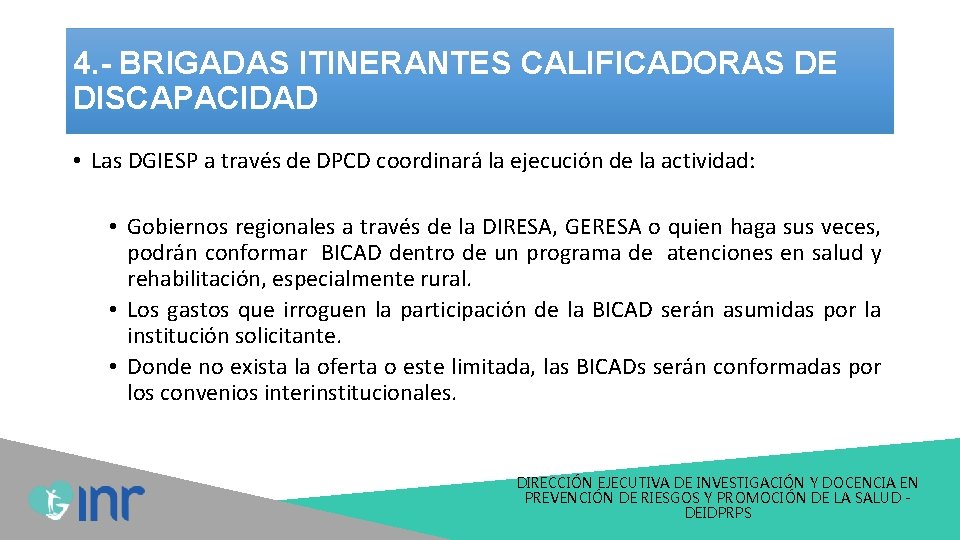 4.- BRIGADAS ITINERANTES CALIFICADORAS DE DISCAPACIDAD

• Las DGIESP a través de DPCD coordinará la ejecución de la actividad:

• Gobiernos regionales a través de la DIRESA, GERESA o quien haga sus veces, podrán conformar BICAD dentro de un programa de atenciones en salud y rehabilitación, especialmente rural.
• Los gastos que irroguen la participación de la BICAD serán asumidas por la institución solicitante.
• Donde no exista la oferta o este limitada, las BICADs serán conformadas por los convenios interinstitucionales.

inr

DIRECCIÓN EJECUTIVA DE INVESTIGACIÓN Y DOCENCIA EN PREVENCIÓN DE RIESGOS Y PROMOCIÓN DE LA SALUD - DEIDPRPS